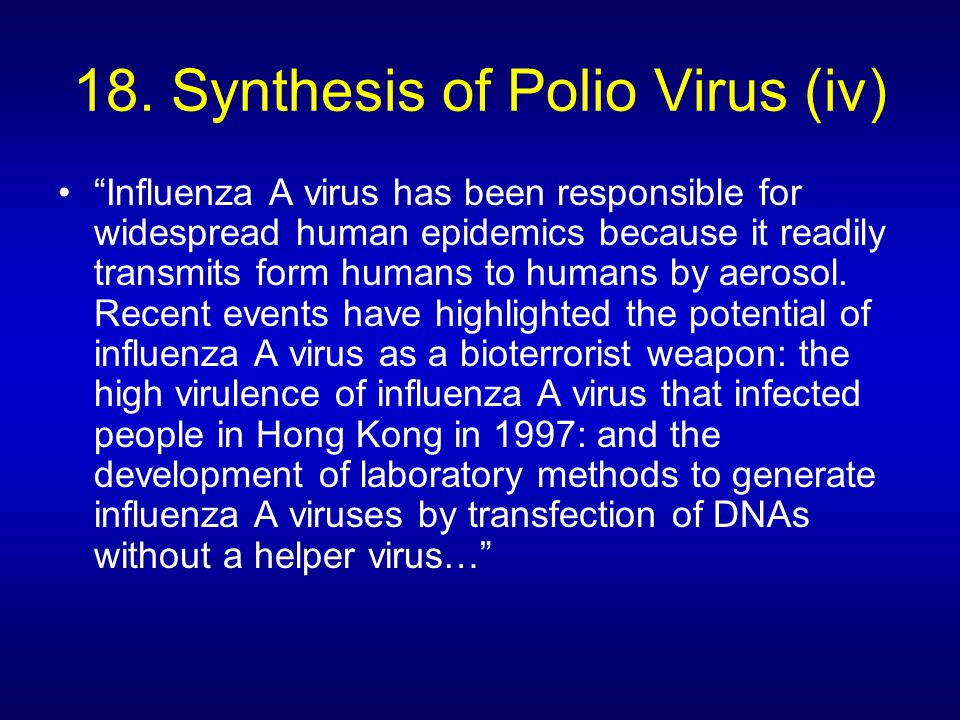 18. Synthesis of Polio Virus (iv)

• “Influenza A virus has been responsible for widespread human epidemics because it readily transmits form humans to humans by aerosol. Recent events have highlighted the potential of influenza A virus as a bioterrorist weapon: the high virulence of influenza A virus that infected people in Hong Kong in 1997: and the development of laboratory methods to generate influenza A viruses by transfection of DNAs without a helper virus…”